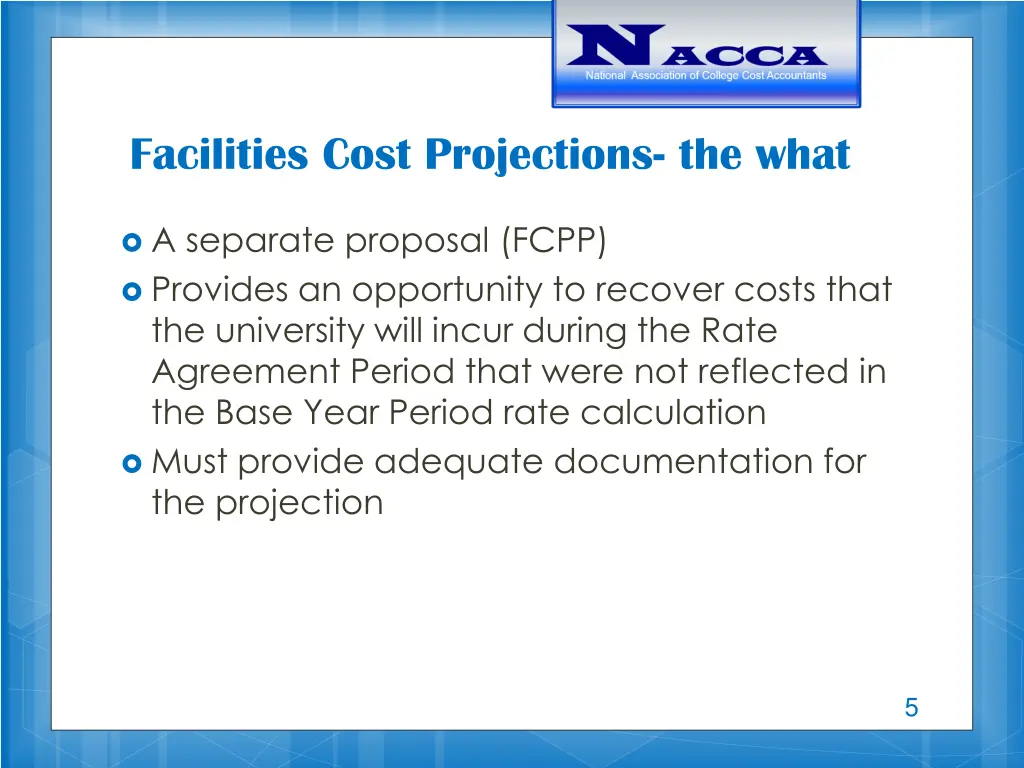 NACCA
National Association of College Cost Accountants

Facilities Cost Projections- the what

A separate proposal (FCPP)

Provides an opportunity to recover costs that the university will incur during the Rate Agreement Period that were not reflected in the Base Year Period rate calculation

Must provide adequate documentation for the projection

5